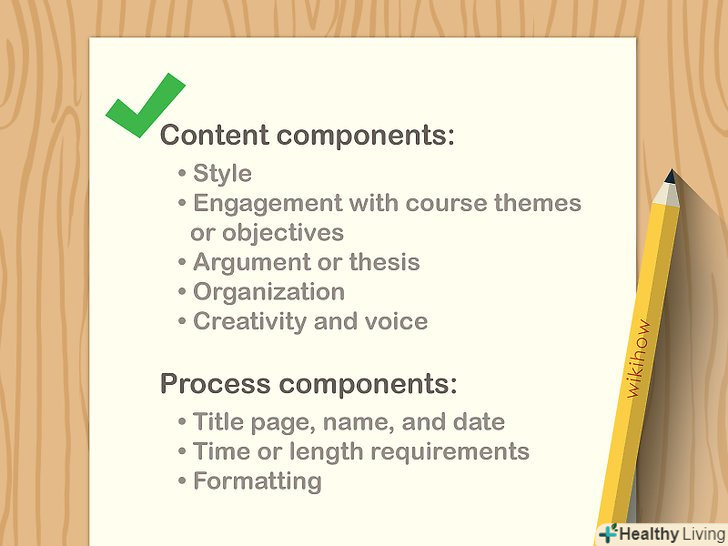 Content components:

• Style
• Engagement with course themes or objectives
• Argument or thesis
• Organization
• Creativity and voice

Process components:

• Title page, name, and date
• Time or length requirements
• Formatting

wikihow

Healthy Living